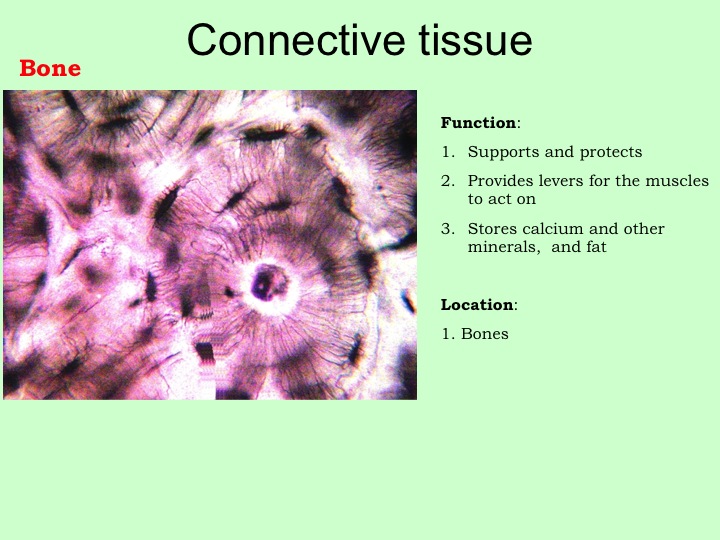 Connective tissue

Bone

Function:

1. Supports and protects
2. Provides levers for the muscles to act on
3. Stores calcium and other minerals, and fat

Location:

1. Bones